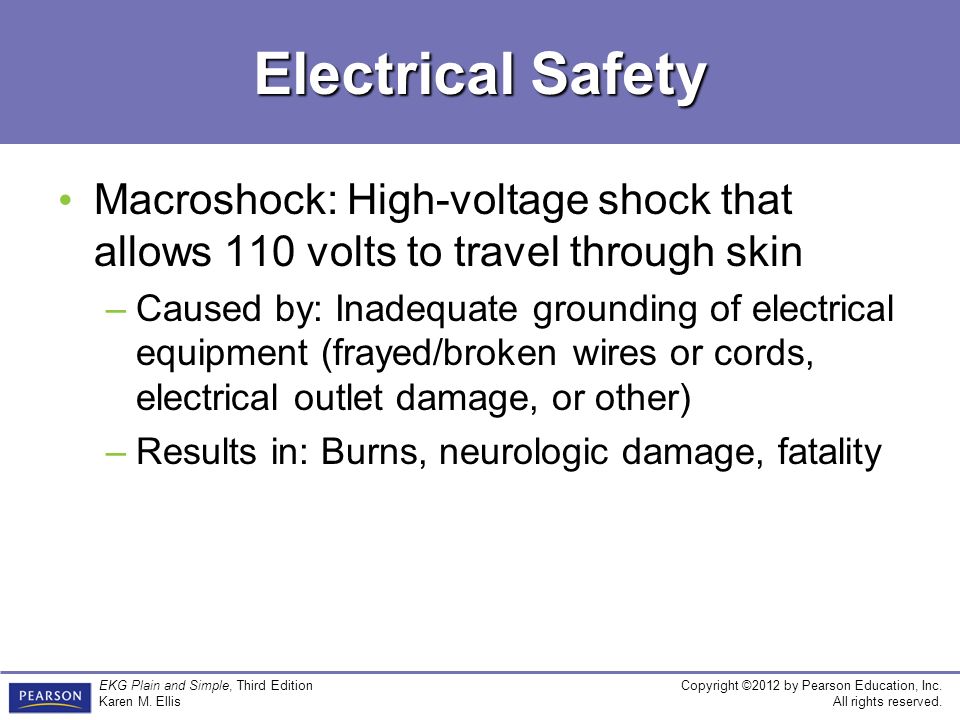 Electrical Safety

• Macroshock: High-voltage shock that allows 110 volts to travel through skin

– Caused by: Inadequate grounding of electrical equipment (frayed/broken wires or cords, electrical outlet damage, or other)

– Results in: Burns, neurologic damage, fatality

PEARSON

EKG Plain and Simple, Third Edition
Karen M. Ellis

Copyright ©2012 by Pearson Education, Inc.
All rights reserved.